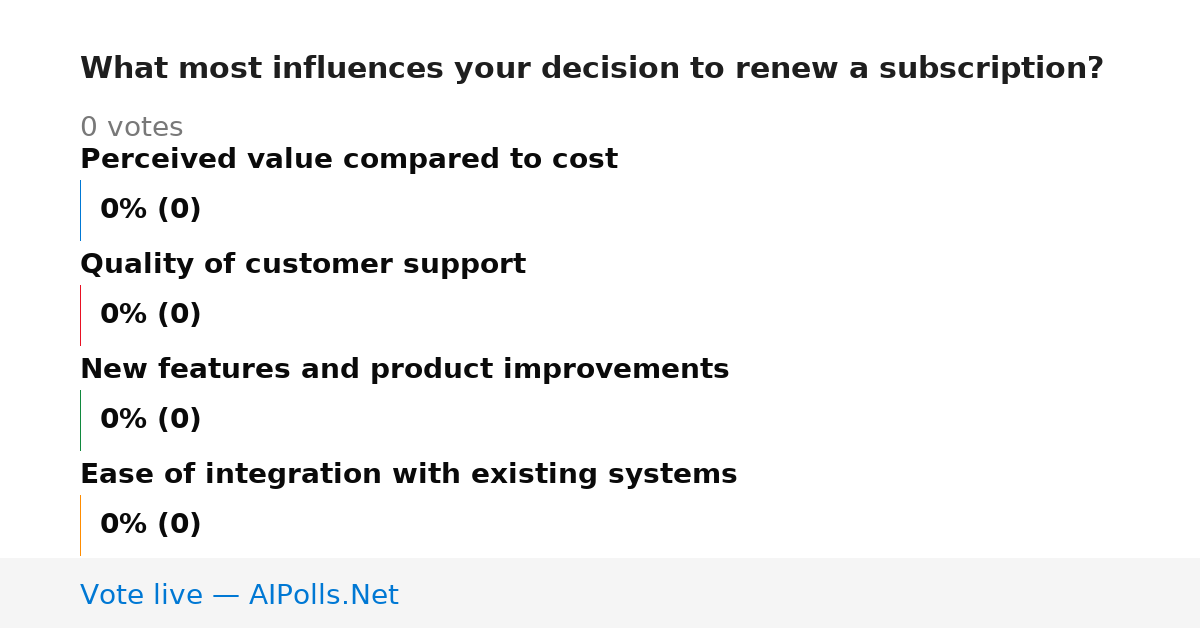 What most influences your decision to renew a subscription?

0 votes

Perceived value compared to cost

0% (0)

Quality of customer support

0% (0)

New features and product improvements

0% (0)

Ease of integration with existing systems

0% (0)

Vote live — AIPolls.Net